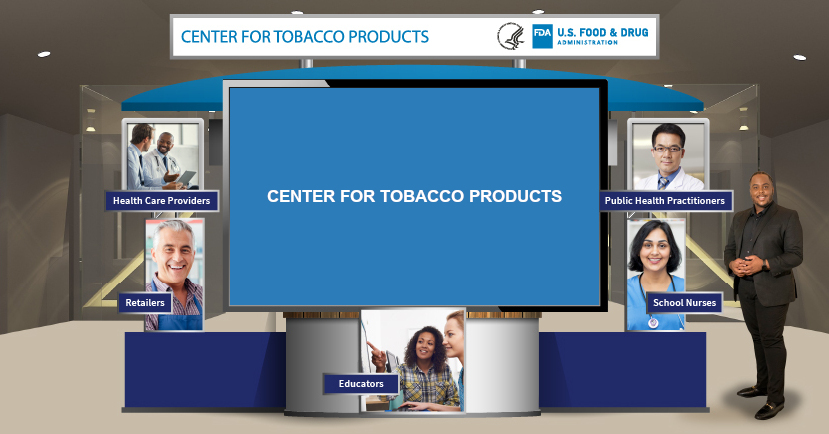 CENTER FOR TOBACCO PRODUCTS

FDA U.S. FOOD & DRUG ADMINISTRATION

Health Care Providers

CENTER FOR TOBACCO PRODUCTS

Public Health Practitioners

Retailers

School Nurses

Educators